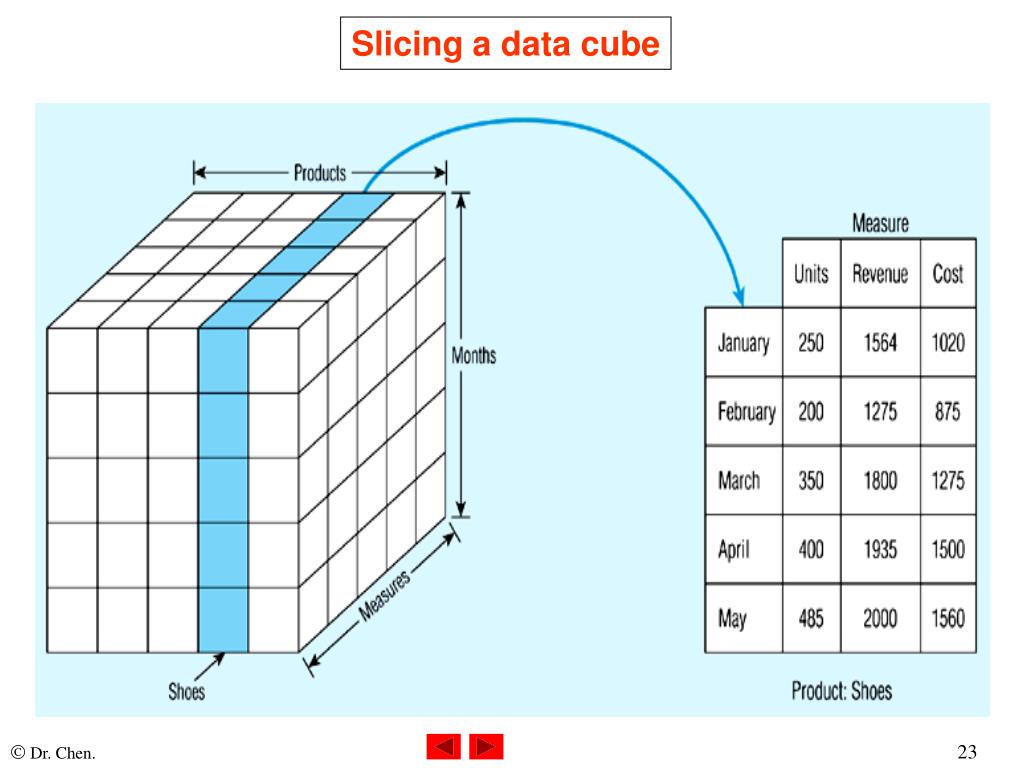 Slicing a data cube

Products

Months

Measures

Shoes

Measure

| | Units | Revenue | Cost |
|---|---|---|---|
| January | 250 | 1564 | 1020 |
| February | 200 | 1275 | 875 |
| March | 350 | 1800 | 1275 |
| April | 400 | 1935 | 1500 |
| May | 485 | 2000 | 1560 |

Product: Shoes

© Dr. Chen.

23